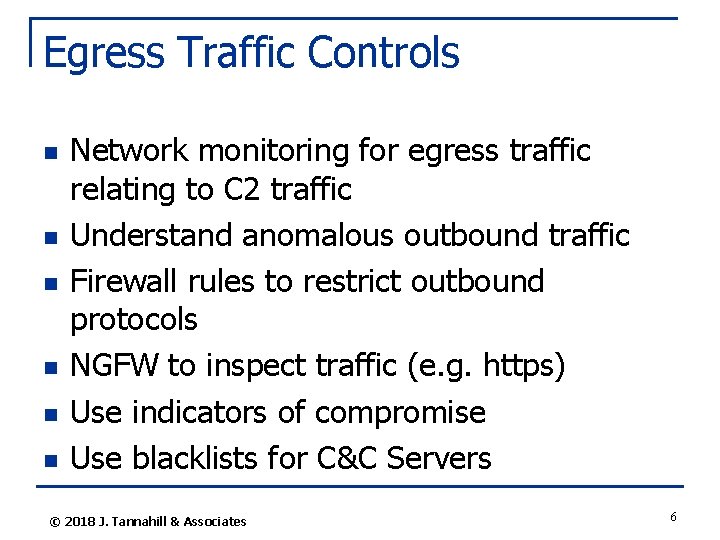 Egress Traffic Controls

- Network monitoring for egress traffic relating to C2 traffic
- Understand anomalous outbound traffic
- Firewall rules to restrict outbound protocols
- NGFW to inspect traffic (e.g. https)
- Use indicators of compromise
- Use blacklists for C&C Servers

© 2018 J. Tannahill & Associates

6